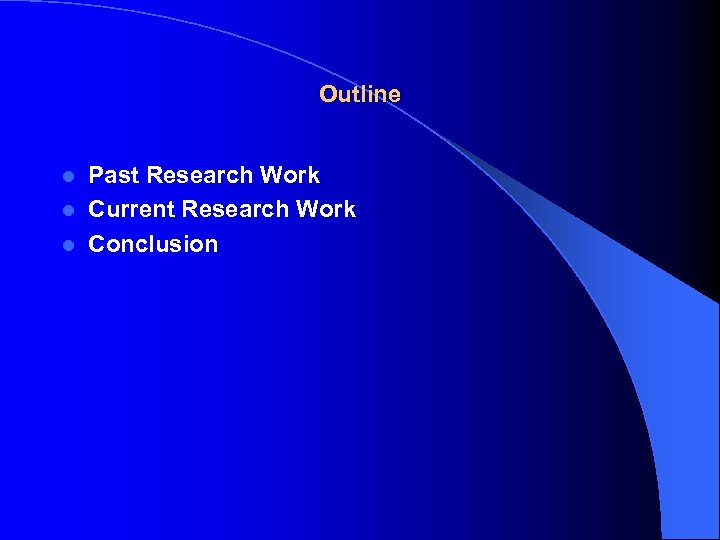 Outline

- Past Research Work
- Current Research Work
- Conclusion